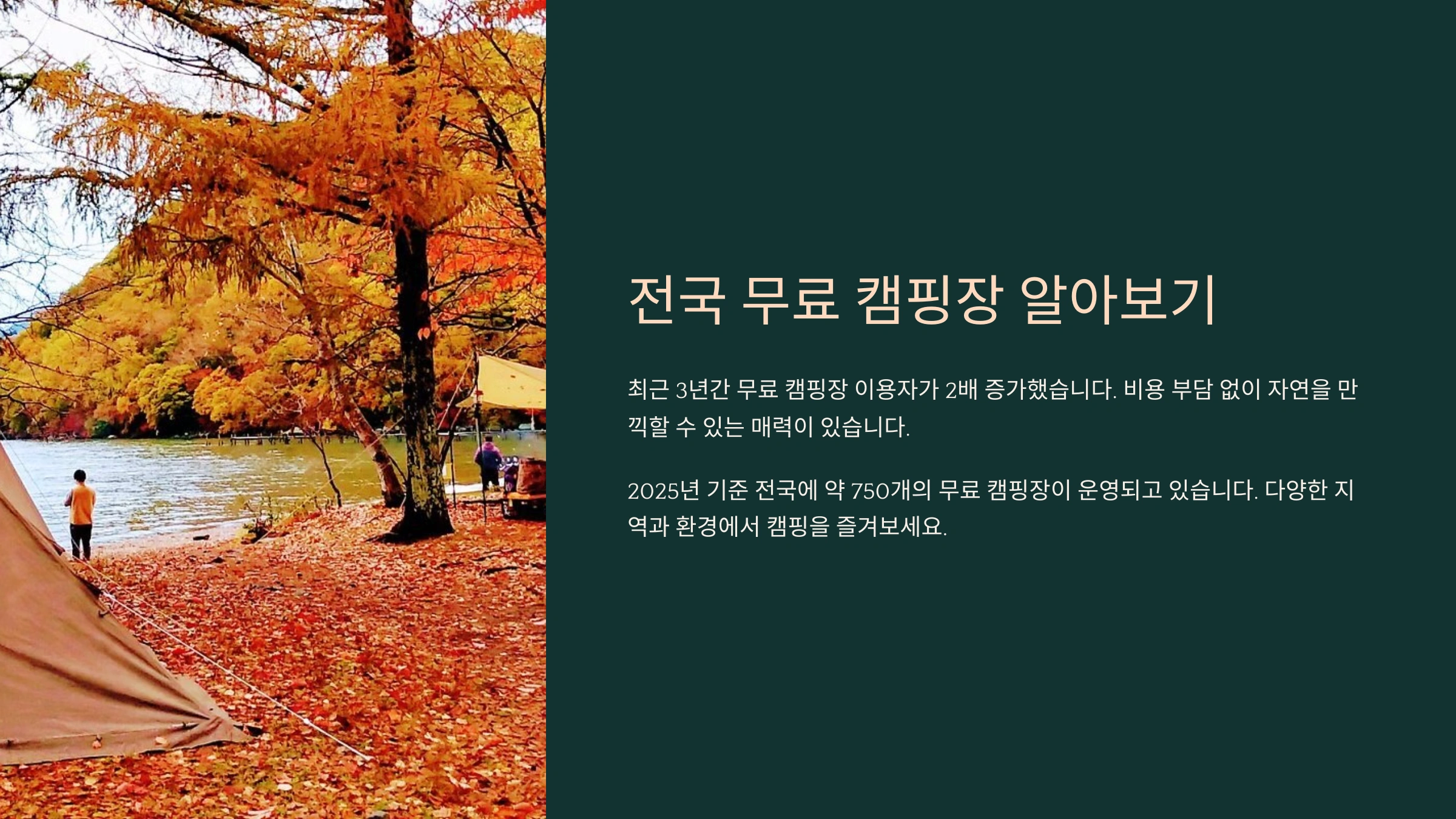 전국 무료 캠핑장 알아보기

최근 3년간 무료 캠핑장 이용자가 2배 증가했습니다. 비용 부담 없이 자연을 만끽할 수 있는 매력이 있습니다.

2025년 기준 전국에 약 750개의 무료 캠핑장이 운영되고 있습니다. 다양한 지역과 환경에서 캠핑을 즐겨보세요.